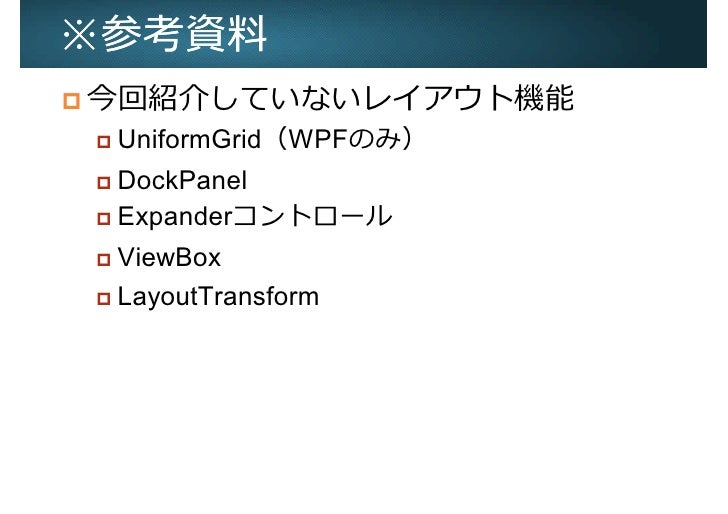 ※参考資料

今回紹介していないレイアウト機能

UniformGrid（WPFのみ）

DockPanel

Expanderコントロール

ViewBox

LayoutTransform